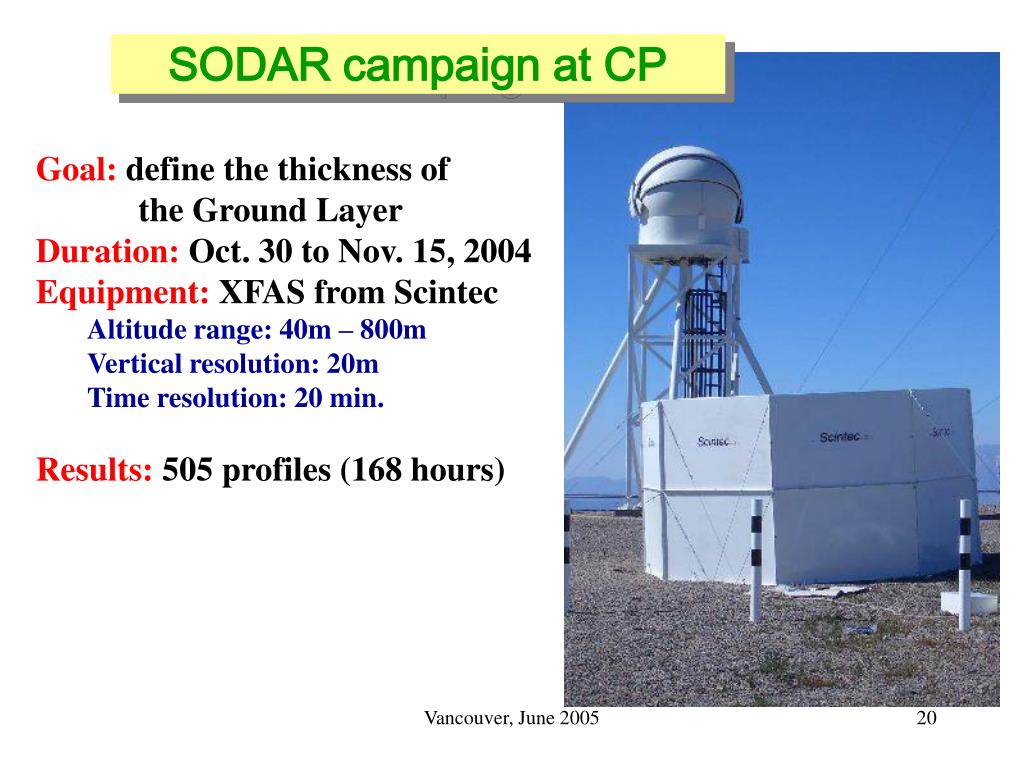 SODAR campaign at CP

Goal: define the thickness of the Ground Layer
Duration: Oct. 30 to Nov. 15, 2004
Equipment: XFAS from Scintec
Altitude range: 40m – 800m
Vertical resolution: 20m
Time resolution: 20 min.

Results: 505 profiles (168 hours)

Scintec
Scintec
Scintec

Vancouver, June 2005

20